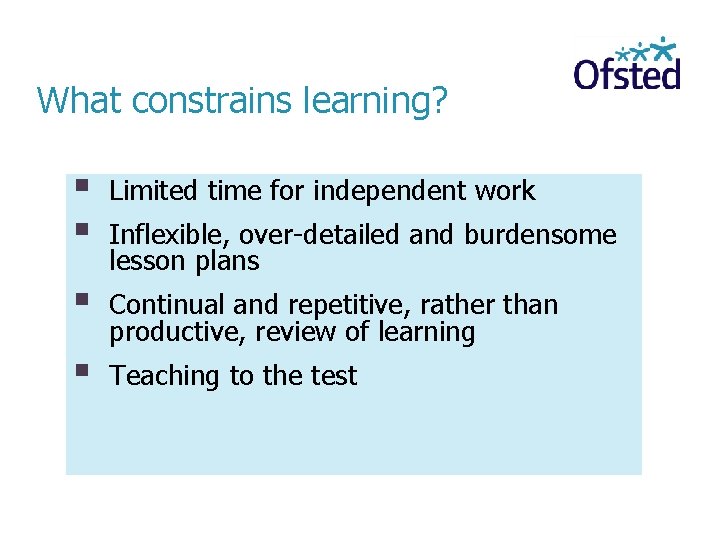 Ofsted

What constrains learning?

- Limited time for independent work
- Inflexible, over-detailed and burdensome lesson plans
- Continual and repetitive, rather than productive, review of learning
- Teaching to the test